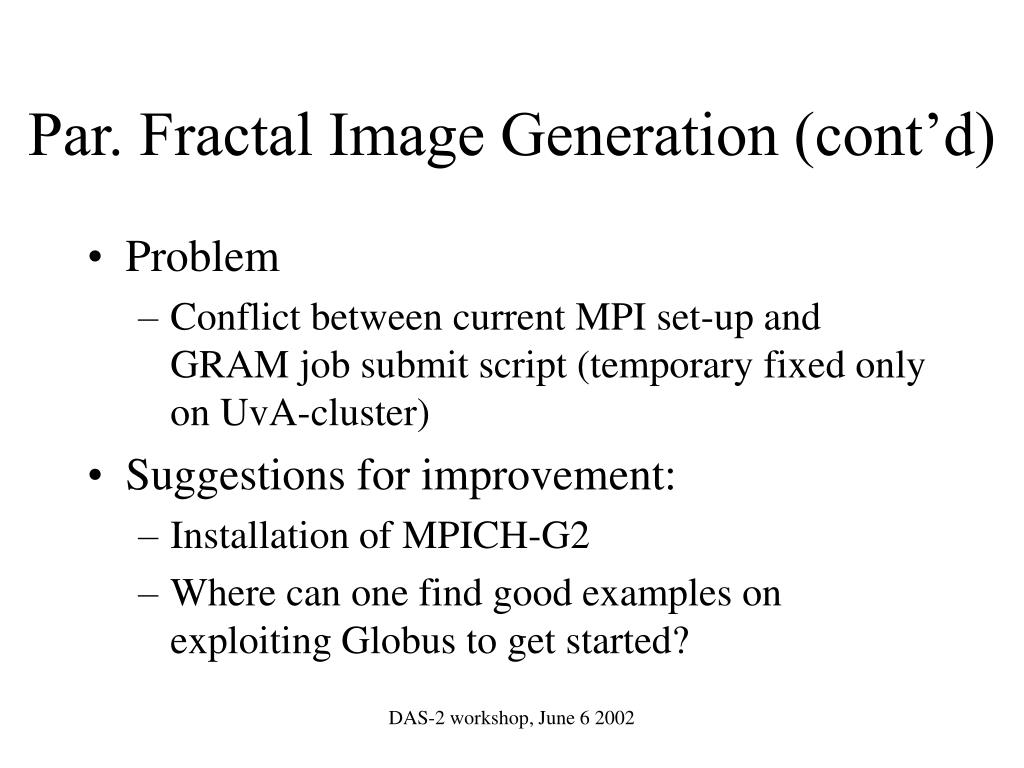 Par. Fractal Image Generation (cont’d)

• Problem
– Conflict between current MPI set-up and GRAM job submit script (temporary fixed only on UvA-cluster)

• Suggestions for improvement:
– Installation of MPICH-G2
– Where can one find good examples on exploiting Globus to get started?

DAS-2 workshop, June 6 2002